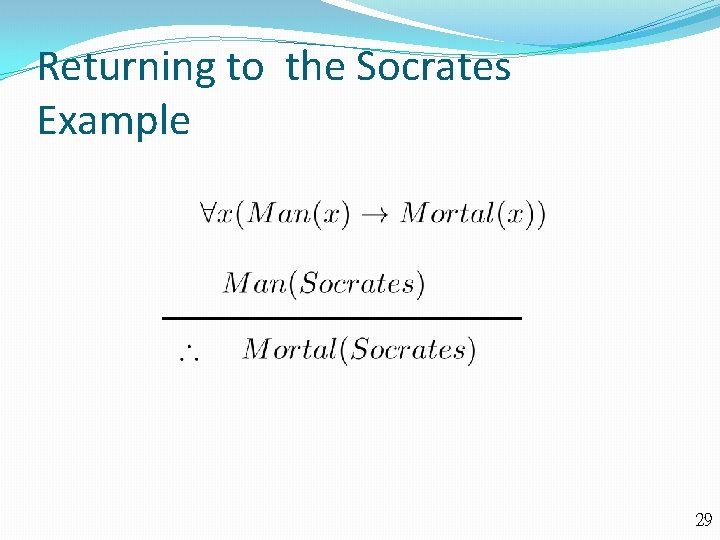 Returning to the Socrates Example

$\forall x(Man(x) \rightarrow Mortal(x))$

$Man(Socrates)$

$\therefore \quad Mortal(Socrates)$

29